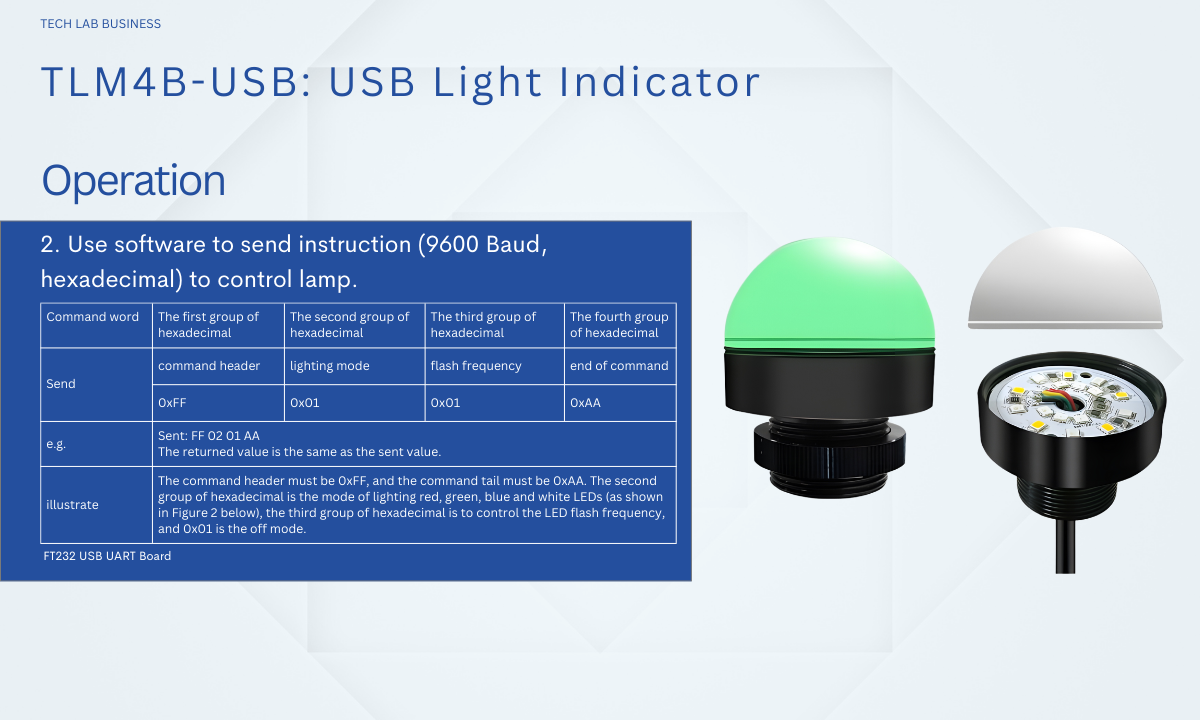 TECH LAB BUSINESS

TLM4B-USB: USB Light Indicator

Operation

2. Use software to send instruction (9600 Baud, hexadecimal) to control lamp.

| Command word | The first group of hexadecimal | The second group of hexadecimal | The third group of hexadecimal | The fourth group of hexadecimal |
|---|---|---|---|---|
| Send | command header | lighting mode | flash frequency | end of command |
| | 0xFF | 0x01 | 0x01 | 0xAA |
| e.g. | Sent: FF 02 01 AA The returned value is the same as the sent value. | | | |
| illustrate | The command header must be 0xFF, and the command tail must be 0xAA. The second group of hexadecimal is the mode of lighting red, green, blue and white LEDs (as shown in Figure 2 below), the third group of hexadecimal is to control the LED flash frequency, and 0x01 is the off mode. | | | |

FT232 USB UART Board